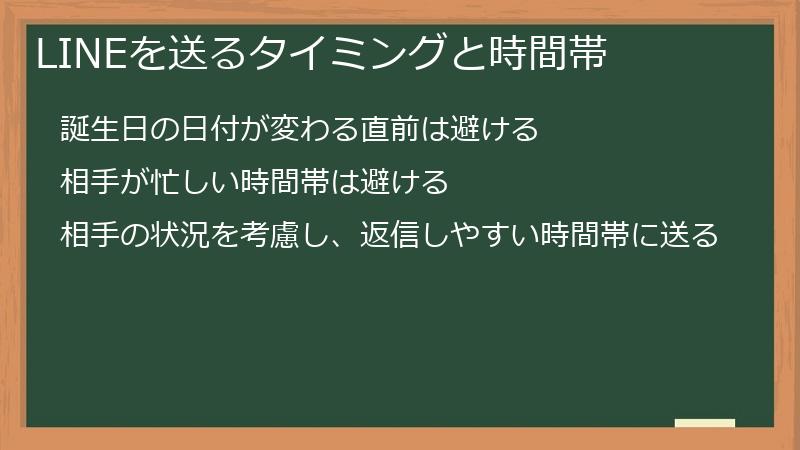 LINEを送るタイミングと時間帯

誕生日の日付が変わる直前は避ける

相手が忙しい時間帯は避ける

相手の状況を考慮し、返信しやすい時間帯に送る